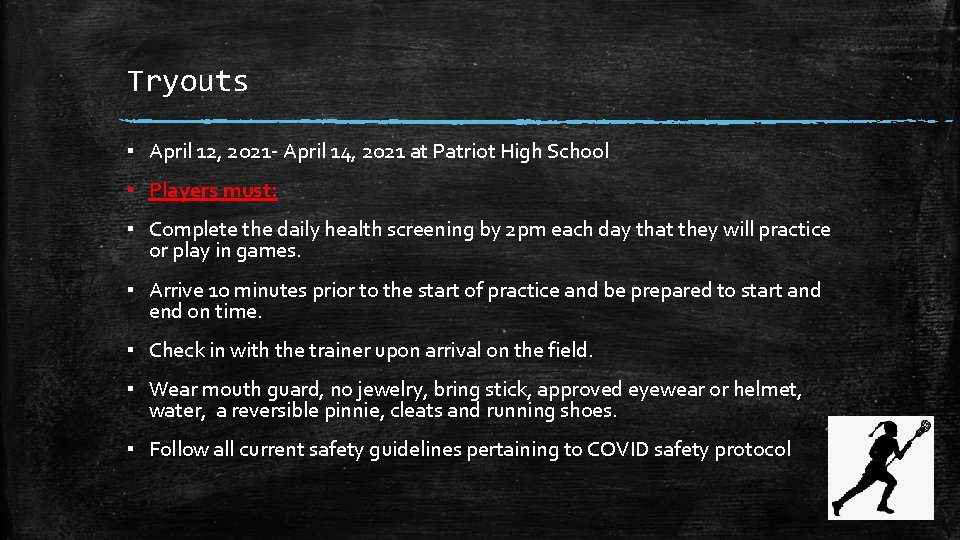 Tryouts

▪ April 12, 2021- April 14, 2021 at Patriot High School

▪ Players must:

▪ Complete the daily health screening by 2pm each day that they will practice or play in games.

▪ Arrive 10 minutes prior to the start of practice and be prepared to start and end on time.

▪ Check in with the trainer upon arrival on the field.

▪ Wear mouth guard, no jewelry, bring stick, approved eyewear or helmet, water, a reversible pinnie, cleats and running shoes.

▪ Follow all current safety guidelines pertaining to COVID safety protocol